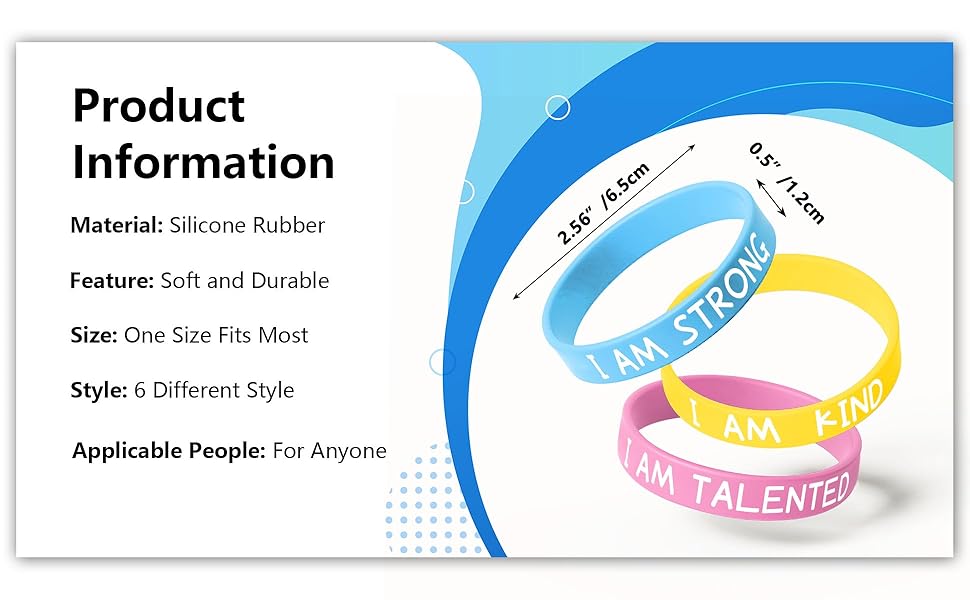 Product Information

Material: Silicone Rubber

Feature: Soft and Durable

Size: One Size Fits Most

Style: 6 Different Style

Applicable People: For Anyone

2.56" /6.5cm

0.5" /1.2cm

I AM STRONG

I AM KIND

I AM TALENTED